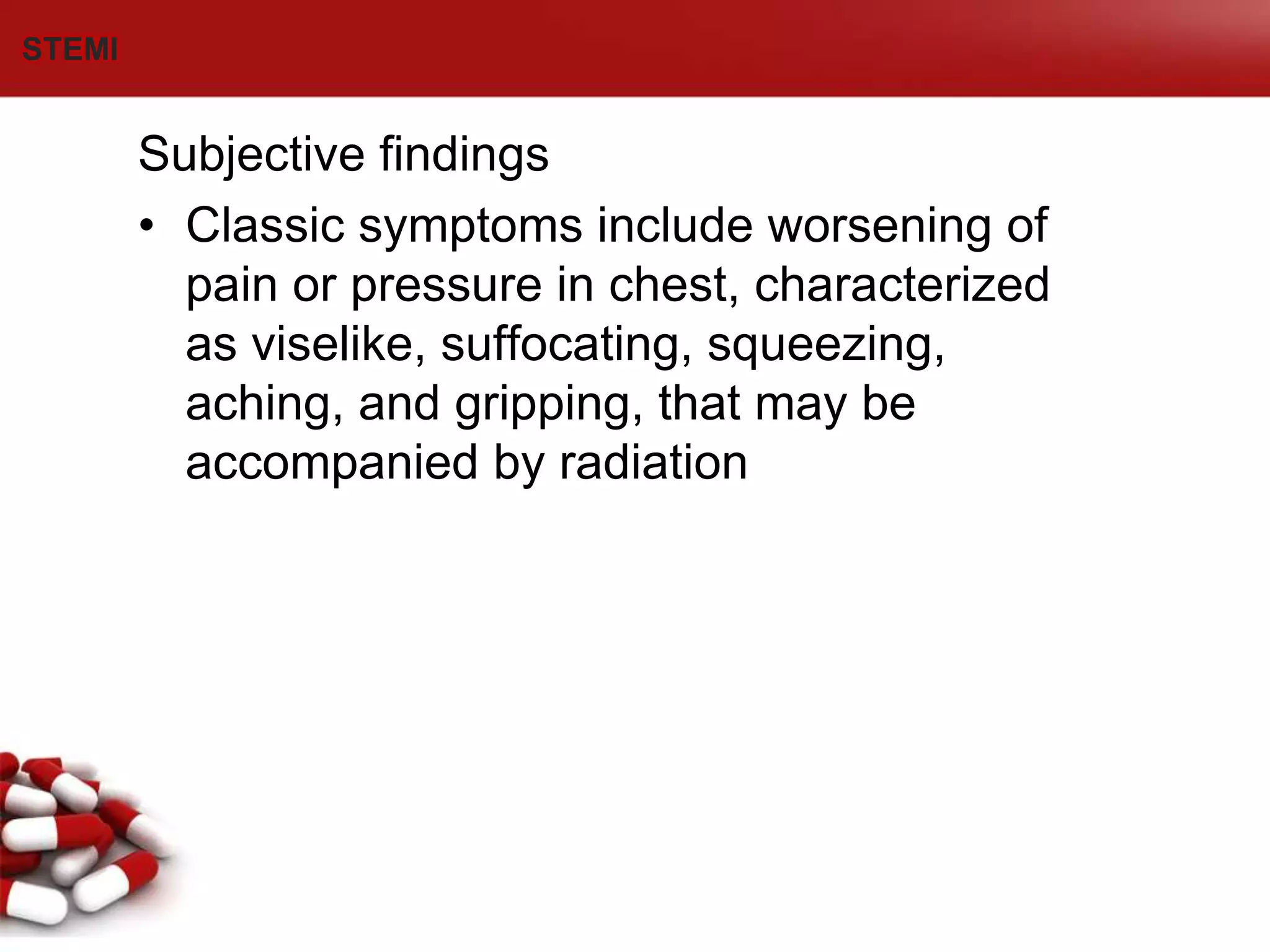 STEMI

Subjective findings

• Classic symptoms include worsening of pain or pressure in chest, characterized as viselike, suffocating, squeezing, aching, and gripping, that may be accompanied by radiation